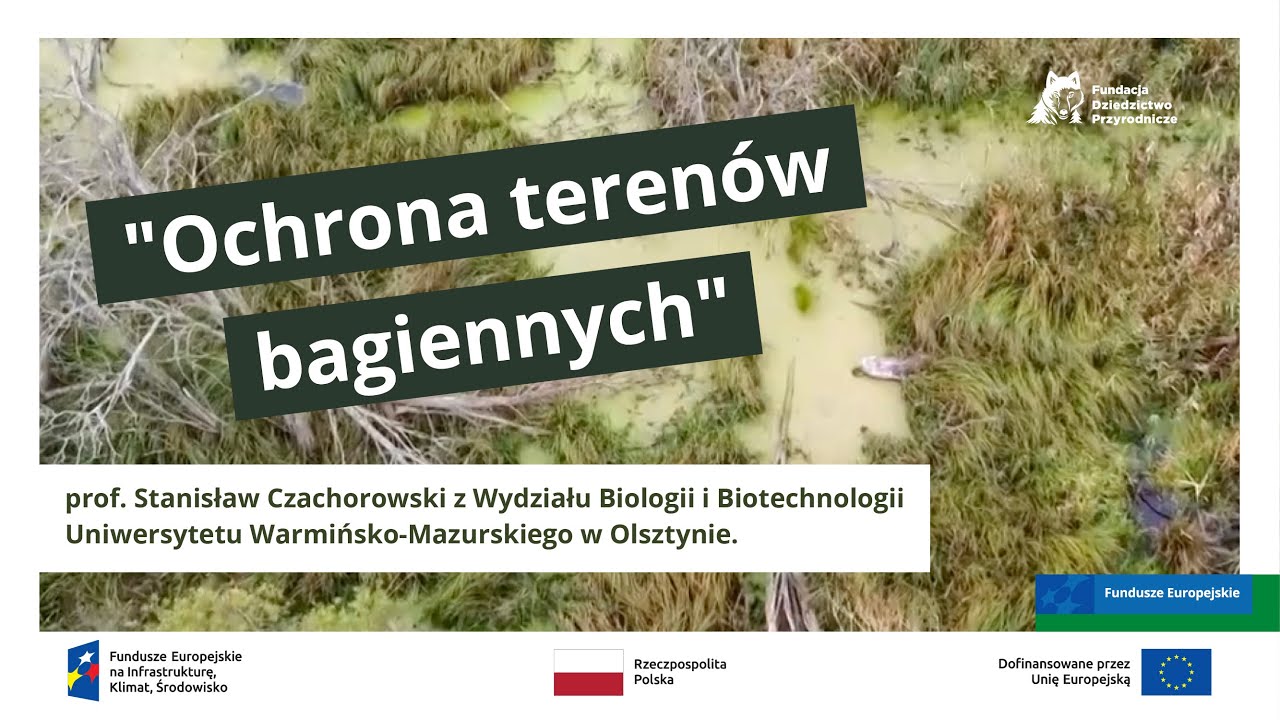 Fundacja Dziedzictwo Przyrodnicze

"Ochrona terenów bagiennych"

prof. Stanisław Czachorowski z Wydziału Biologii i Biotechnologii Uniwersytetu Warmińsko-Mazurskiego w Olsztynie.

Fundusze Europejskie

Fundusze Europejskie na Infrastrukturę, Klimat, Środowisko

Rzeczpospolita Polska

Dofinansowane przez Unię Europejską